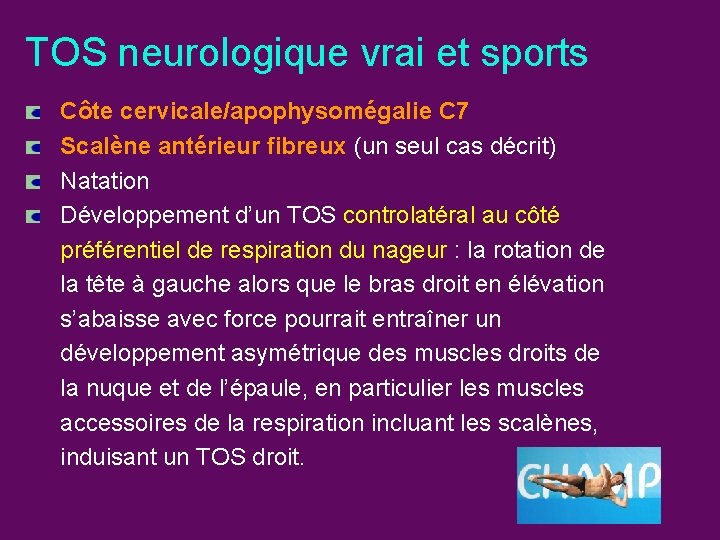 TOS neurologique vrai et sports

Côte cervicale/apophysomégalie C7

Scalène antérieur fibreux (un seul cas décrit)

Natation

Développement d'un TOS controlatéral au côté préférentiel de respiration du nageur : la rotation de la tête à gauche alors que le bras droit en élévation s'abaisse avec force pourrait entraîner un développement asymétrique des muscles droits de la nuque et de l'épaule, en particulier les muscles accessoires de la respiration incluant les scalènes, induisant un TOS droit.

CHAMP